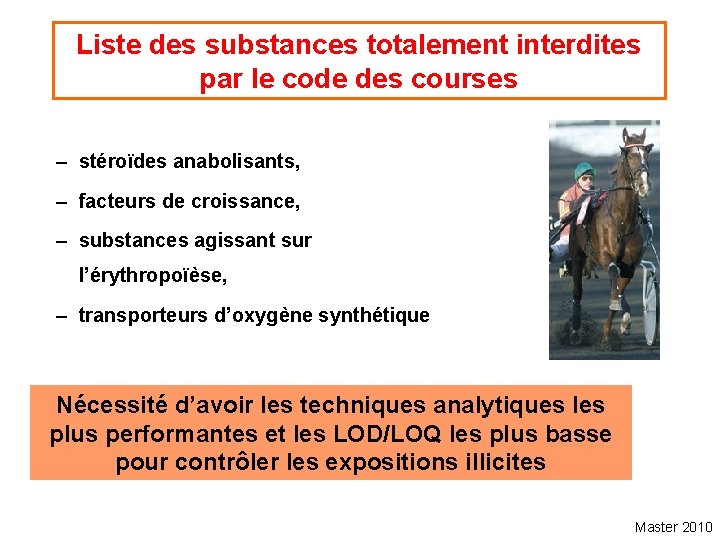 Liste des substances totalement interdites par le code des courses

– stéroïdes anabolisants,

– facteurs de croissance,

– substances agissant sur l'érythropoïèse,

– transporteurs d'oxygène synthétique

Nécessité d'avoir les techniques analytiques les plus performantes et les LOD/LOQ les plus basse pour contrôler les expositions illicites

Master 2010